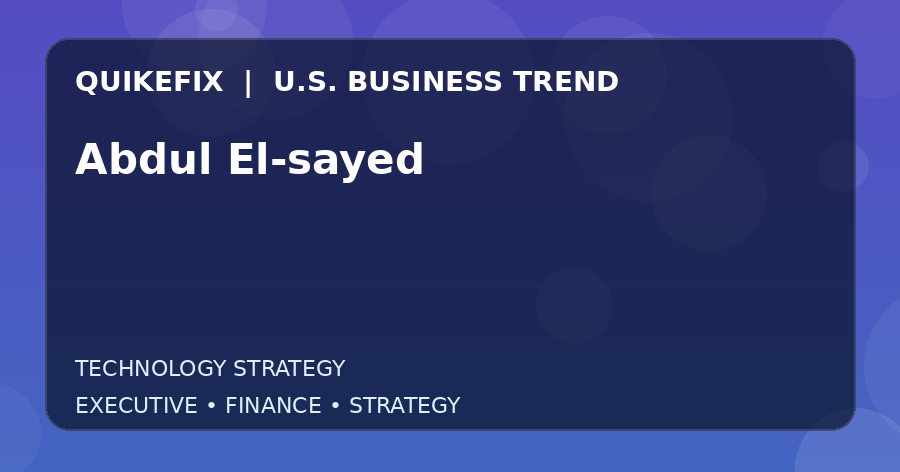 QUIKEFIX | U.S. BUSINESS TREND

Abdul El-sayed

TECHNOLOGY STRATEGY

EXECUTIVE • FINANCE • STRATEGY